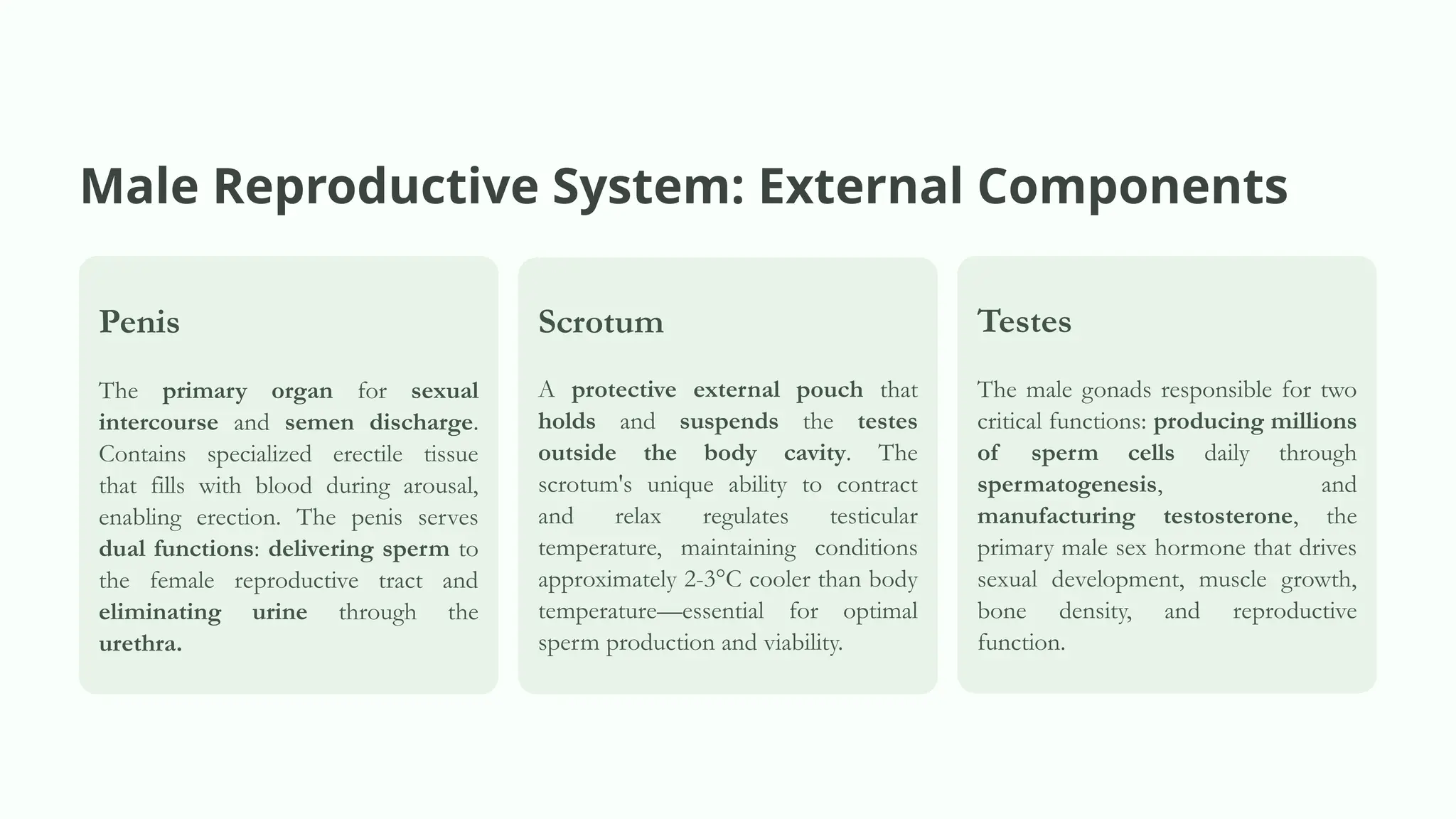 Male Reproductive System: External Components

Penis

The primary organ for sexual intercourse and semen discharge. Contains specialized erectile tissue that fills with blood during arousal, enabling erection. The penis serves dual functions: delivering sperm to the female reproductive tract and eliminating urine through the urethra.

Scrotum

A protective external pouch that holds and suspends the testes outside the body cavity. The scrotum's unique ability to contract and relax regulates testicular temperature, maintaining conditions approximately 2-3°C cooler than body temperature—essential for optimal sperm production and viability.

Testes

The male gonads responsible for two critical functions: producing millions of sperm cells daily through spermatogenesis, and manufacturing testosterone, the primary male sex hormone that drives sexual development, muscle growth, bone density, and reproductive function.